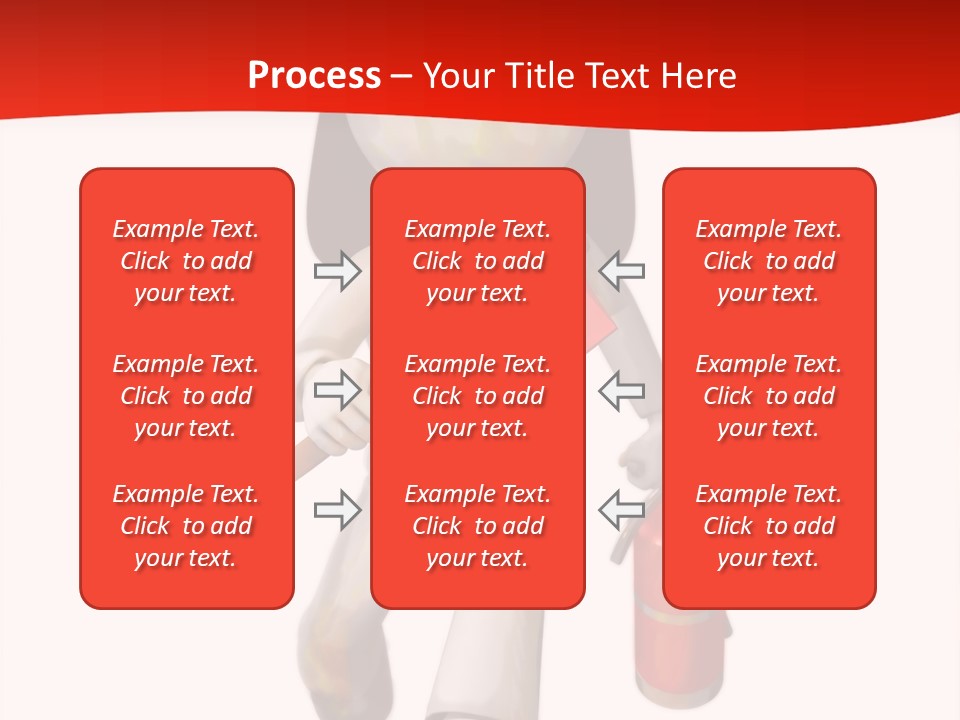 Process – Your Title Text Here

Example Text. Click to add your text.

Example Text. Click to add your text.

Example Text. Click to add your text.

Example Text. Click to add your text.

Example Text. Click to add your text.

Example Text. Click to add your text.

Example Text. Click to add your text.

Example Text. Click to add your text.

Example Text. Click to add your text.